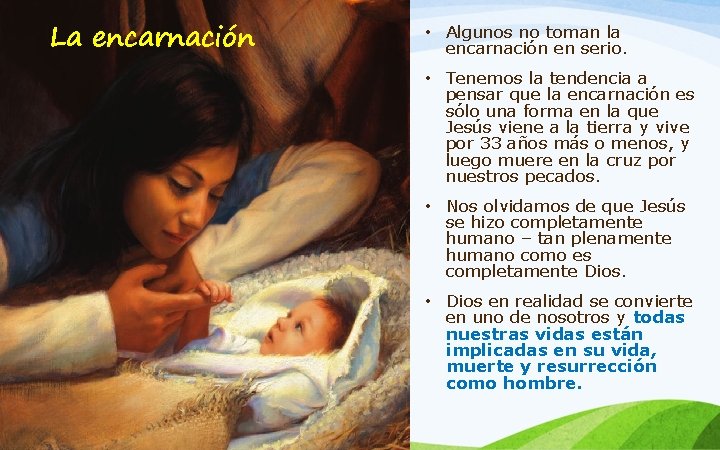 La encarnación

• Algunos no toman la encarnación en serio.

• Tenemos la tendencia a pensar que la encarnación es sólo una forma en la que Jesús viene a la tierra y vive por 33 años más o menos, y luego muere en la cruz por nuestros pecados.

• Nos olvidamos de que Jesús se hizo completamente humano – tan plenamente humano como es completamente Dios.

• Dios en realidad se convierte en uno de nosotros y todas nuestras vidas están implicadas en su vida, muerte y resurrección como hombre.